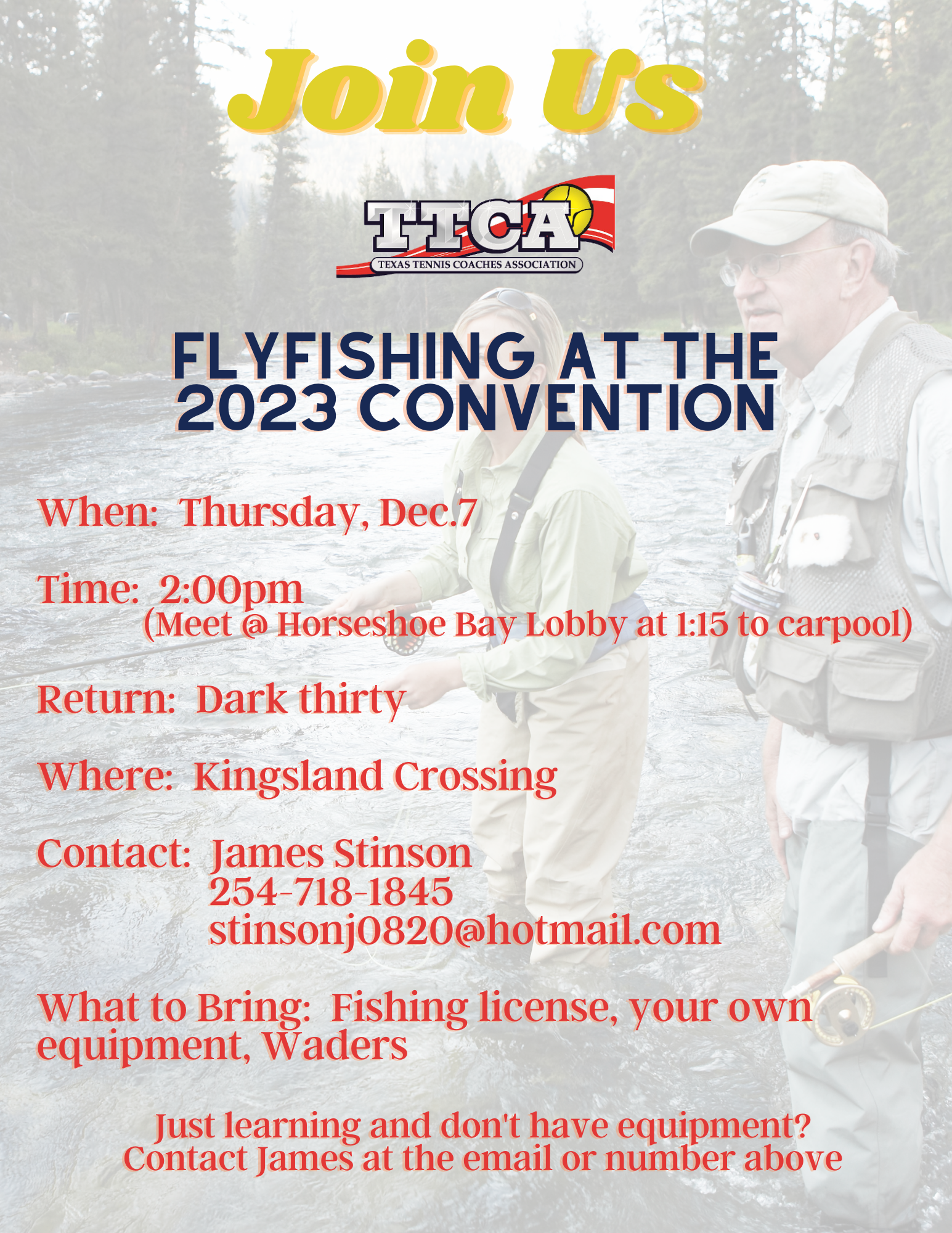 Join Us

TTCA
TEXAS TENNIS COACHES ASSOCIATION

FLYFISHING AT THE 2023 CONVENTION

When: Thursday, Dec.7

Time: 2:00pm
(Meet @ Horseshoe Bay Lobby at 1:15 to carpool)

Return: Dark thirty

Where: Kingsland Crossing

Contact: James Stinson
254-718-1845
stinsonj0820@hotmail.com

What to Bring: Fishing license, your own equipment, Waders

Just learning and don't have equipment?
Contact James at the email or number above